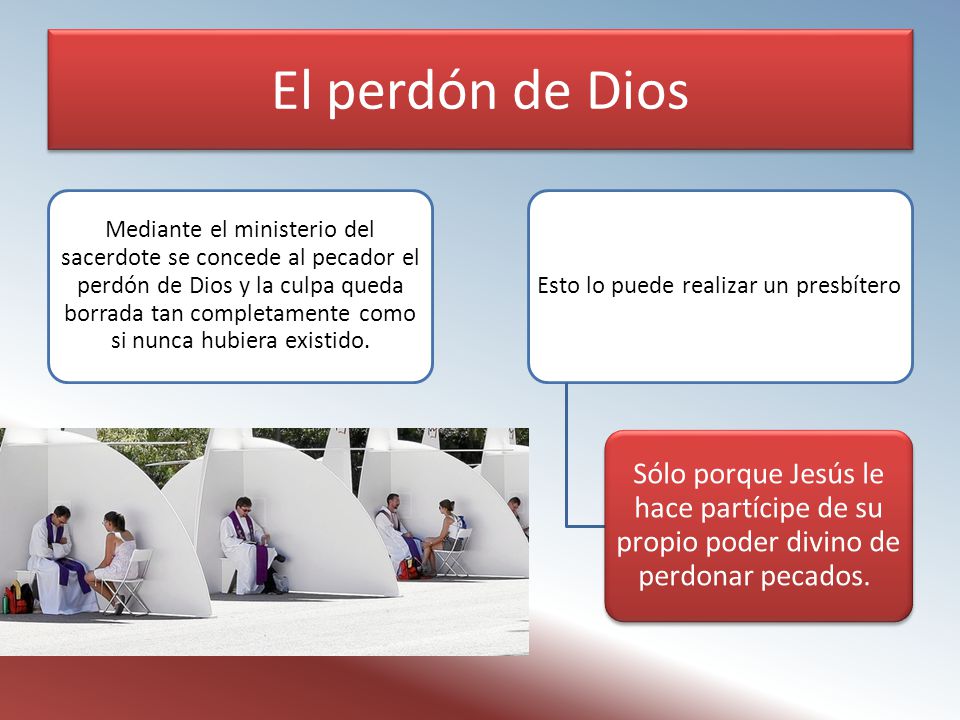 El perdón de Dios

Mediante el ministerio del sacerdote se concede al pecador el perdón de Dios y la culpa queda borrada tan completamente como si nunca hubiera existido.

Esto lo puede realizar un presbítero

Sólo porque Jesús le hace partícipe de su propio poder divino de perdonar pecados.